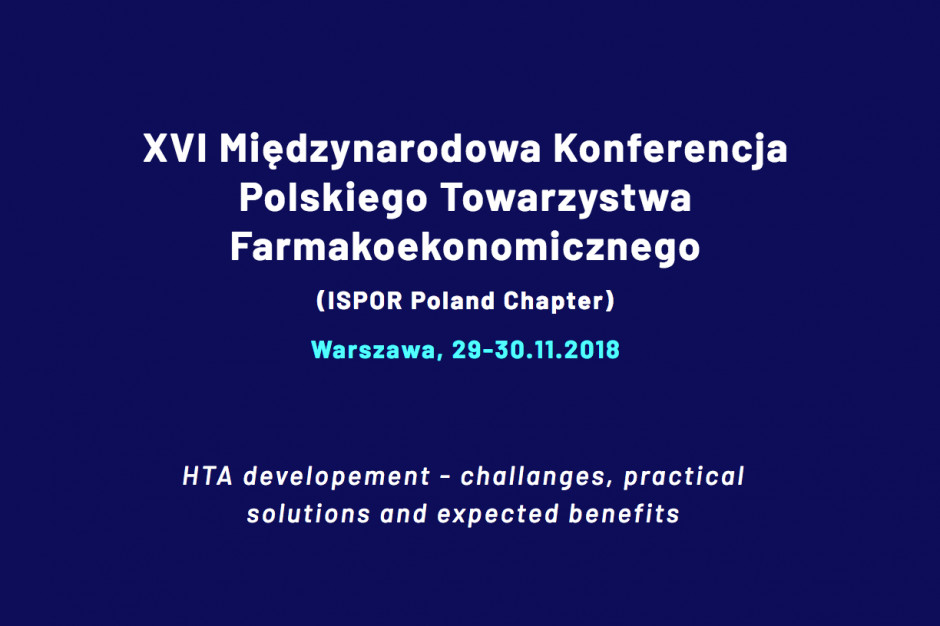 XVI Międzynarodowa Konferencja Polskiego Towarzystwa Farmakoekonomicznego

(ISPOR Poland Chapter)

Warszawa, 29-30.11.2018

HTA developement - challanges, practical solutions and expected benefits